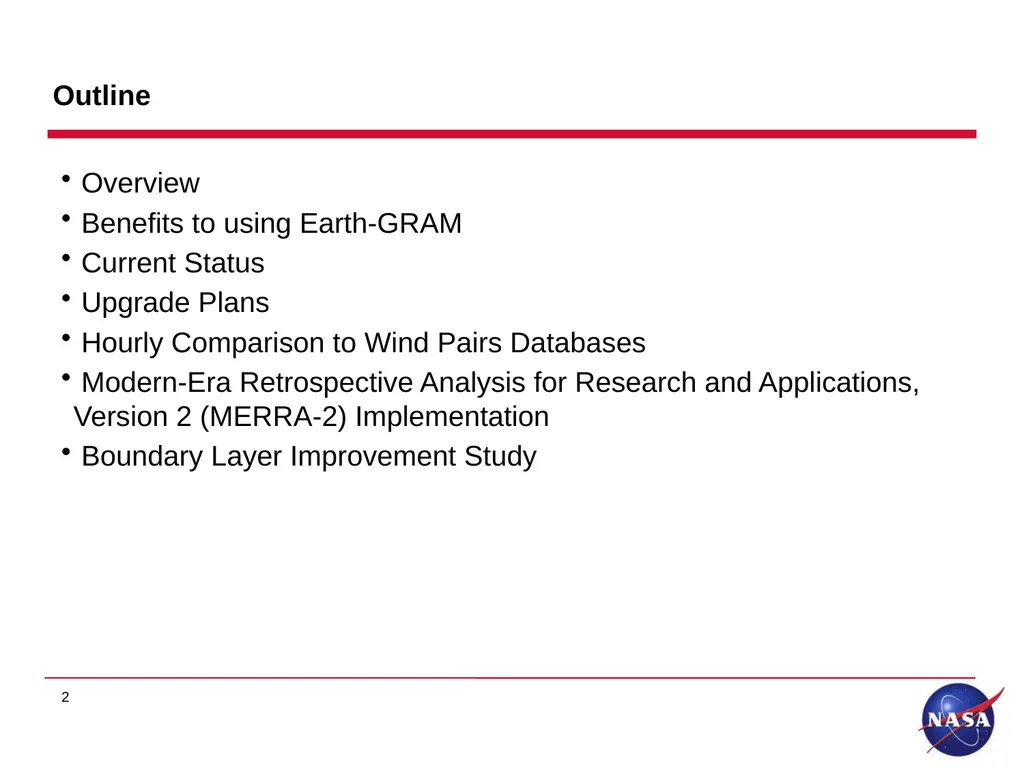 Outline

• Overview
• Benefits to using Earth-GRAM
• Current Status
• Upgrade Plans
• Hourly Comparison to Wind Pairs Databases
• Modern-Era Retrospective Analysis for Research and Applications, Version 2 (MERRA-2) Implementation
• Boundary Layer Improvement Study

2

NASA